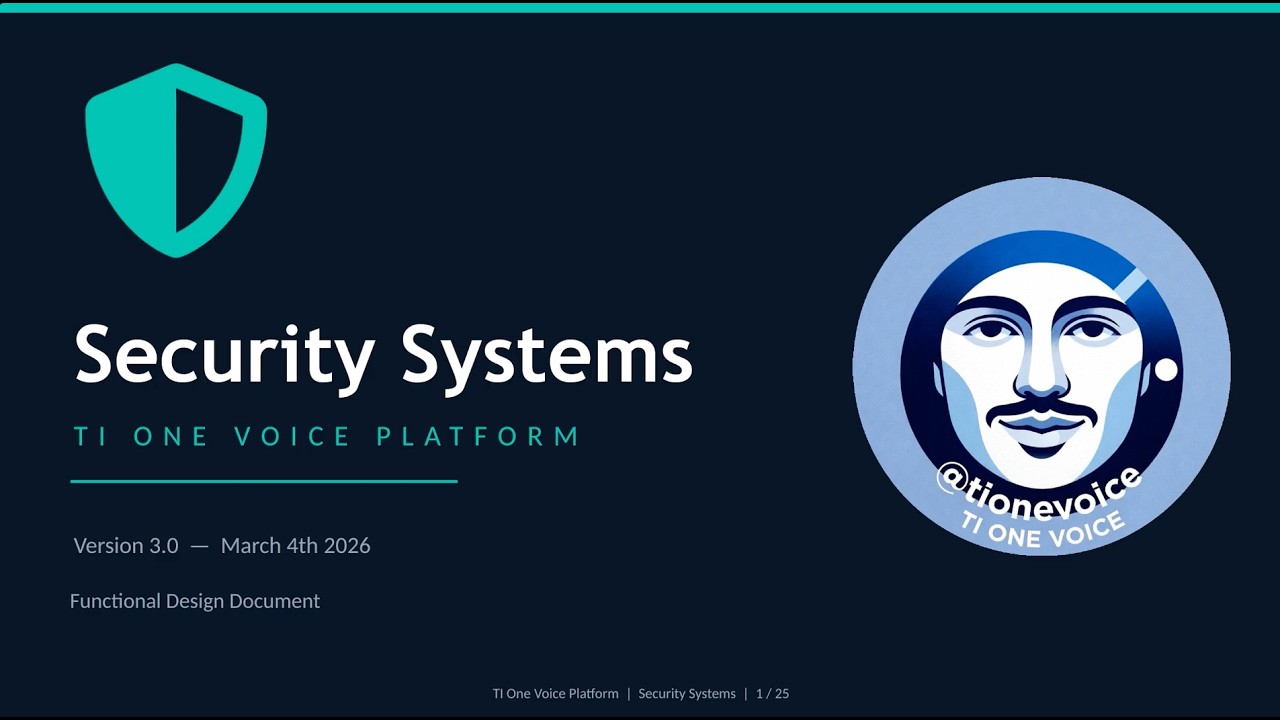 Security Systems

TI ONE VOICE PLATFORM

Version 3.0 — March 4th 2026

Functional Design Document

@tionevoice
TI ONE VOICE

TI One Voice Platform | Security Systems | 1 / 25